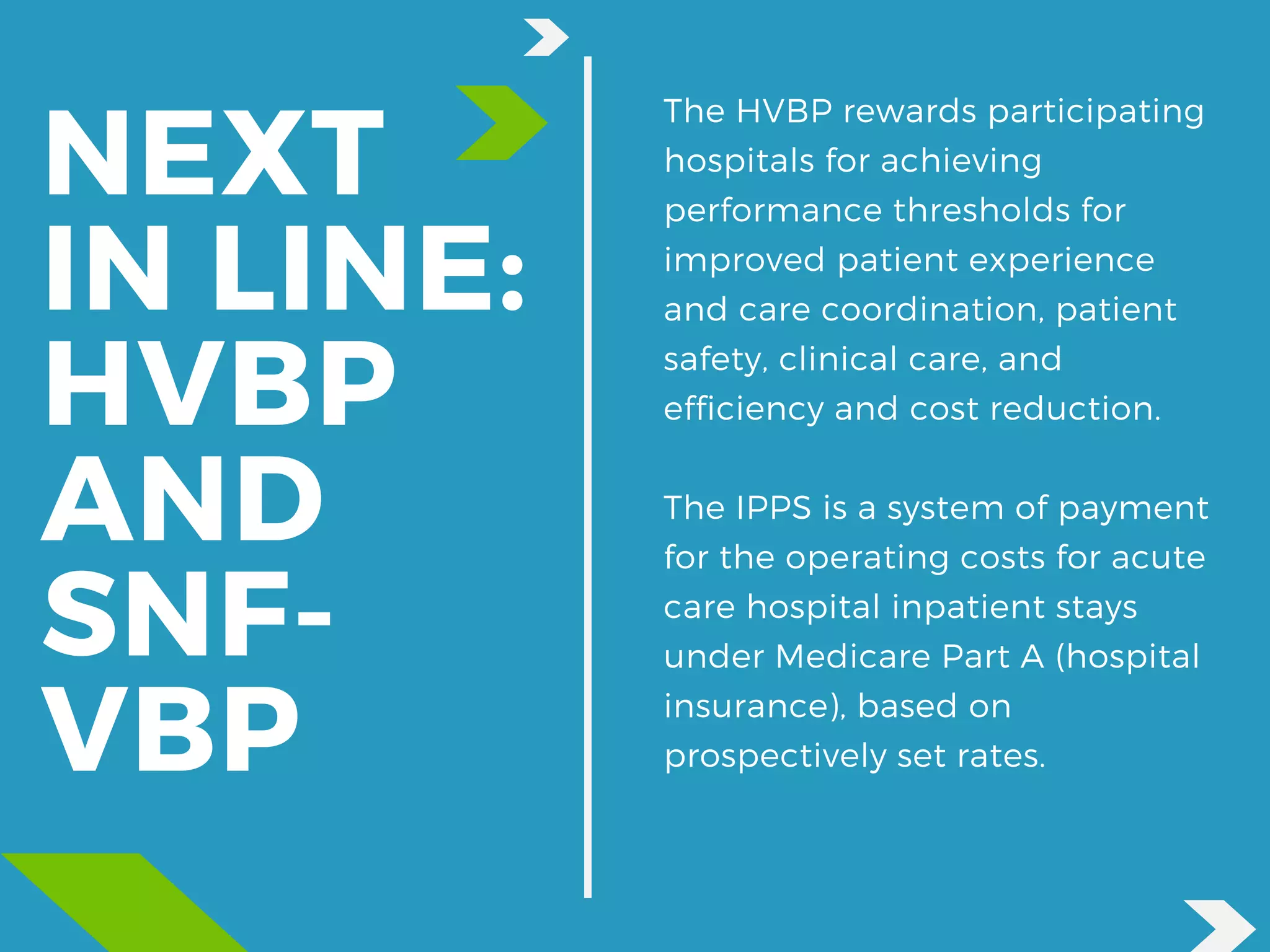 NEXT IN LINE: HVBP AND SNF-VBP

The HVBP rewards participating hospitals for achieving performance thresholds for improved patient experience and care coordination, patient safety, clinical care, and efficiency and cost reduction.

The IPPS is a system of payment for the operating costs for acute care hospital inpatient stays under Medicare Part A (hospital insurance), based on prospectively set rates.